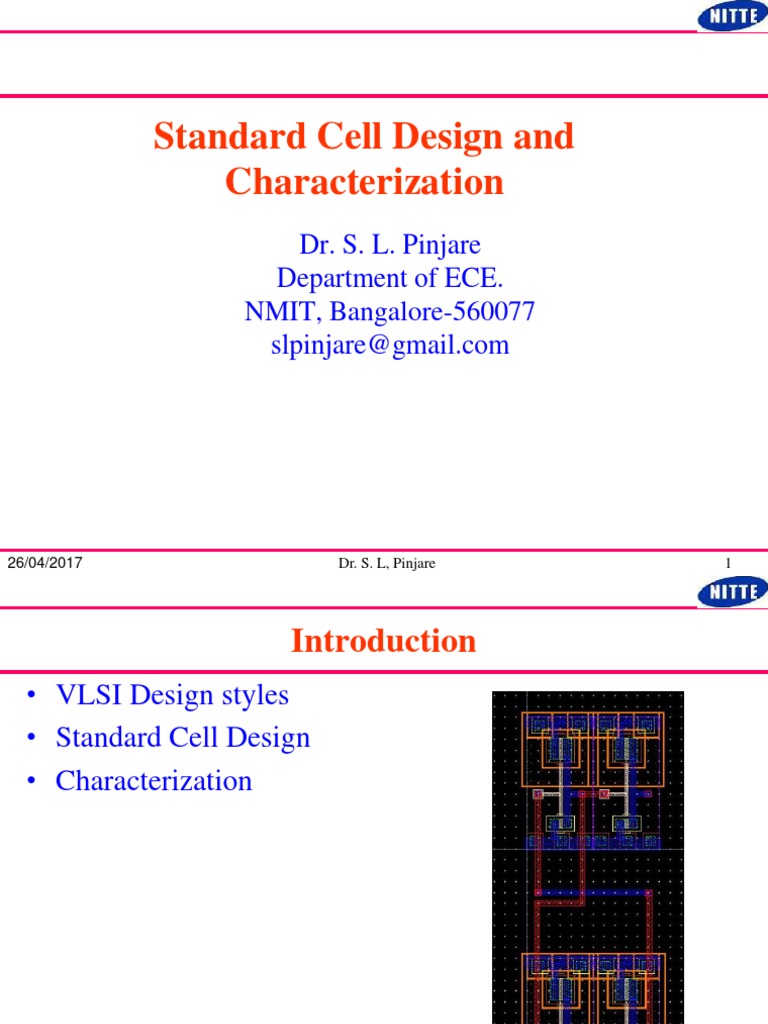 NITTE

Standard Cell Design and Characterization

Dr. S. L. Pinjare
Department of ECE.
NMIT, Bangalore-560077
slpinjare@gmail.com

26/04/2017 Dr. S. L, Pinjare 1

NITTE

Introduction

• VLSI Design styles
• Standard Cell Design
• Characterization